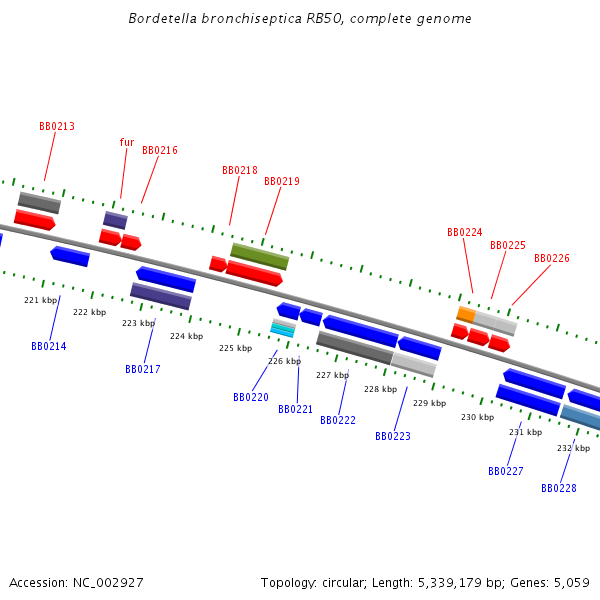 Bordetella bronchiseptica RB50, complete genome

BB0213
fur
BB0216
BB0218
BB0219
BB0224
BB0225
BB0226

221 kbp
222 kbp
223 kbp
224 kbp
225 kbp
226 kbp
227 kbp
228 kbp
229 kbp
230 kbp
231 kbp
232 kbp

BB0214
BB0217
BB0220
BB0221
BB0222
BB0223
BB0227
BB0228

Accession: NC_002927

Topology: circular; Length: 5,339,179 bp; Genes: 5,059